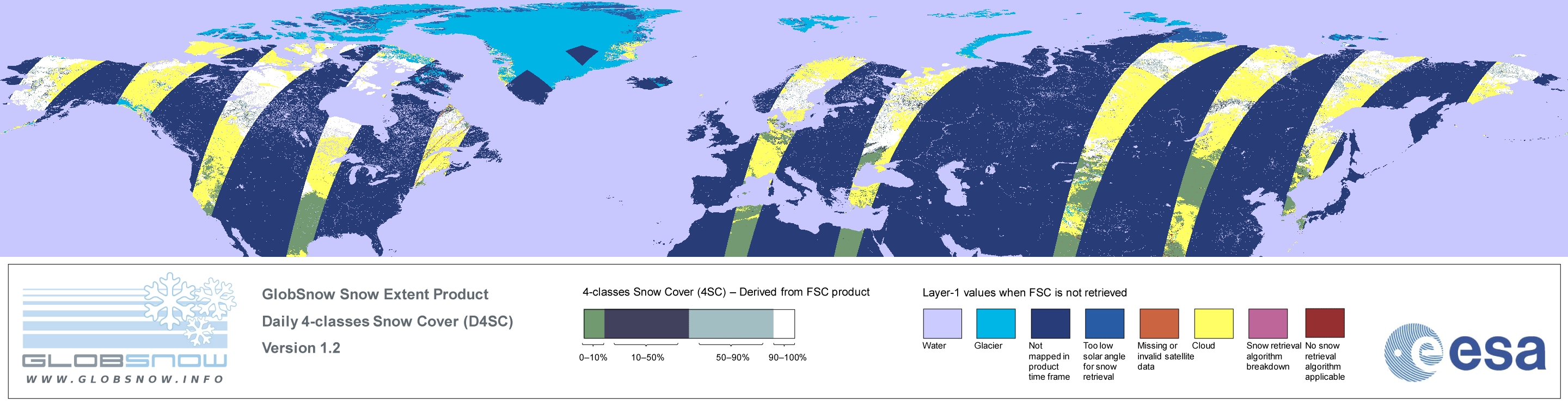 GLOBSNOW
WWW.GLOBSNOW.INFO

GlobSnow Snow Extent Product
Daily 4-classes Snow Cover (D4SC)
Version 1.2

4-classes Snow Cover (4SC) – Derived from FSC product

0–10%
10–50%
50–90%
90–100%

Layer-1 values when FSC is not retrieved

Water
Glacier
Not mapped in product time frame
Too low solar angle for snow retrieval
Missing or invalid satellite data
Cloud
Snow retrieval algorithm breakdown
No snow retrieval algorithm applicable

esa